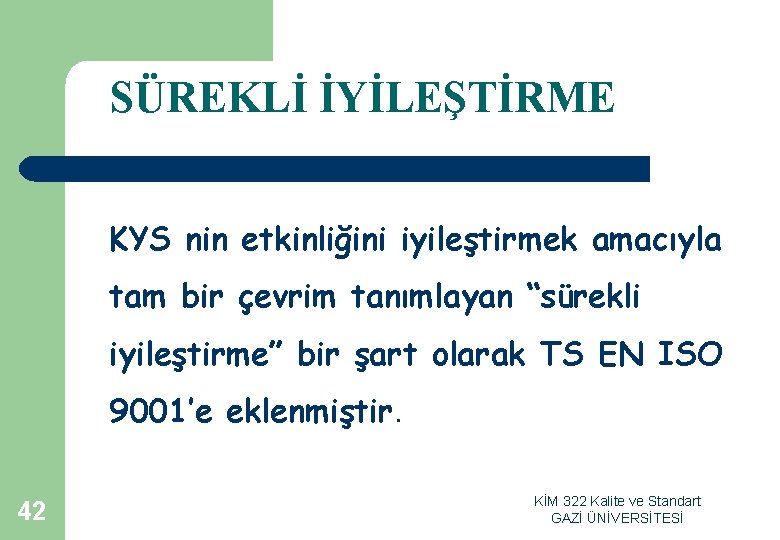 SÜREKLİ İYİLEŞTİRME

KYS nin etkinliğini iyileştirmek amacıyla tam bir çevrim tanımlayan “sürekli iyileştirme” bir şart olarak TS EN ISO 9001’e eklenmiştir.

42

KİM 322 Kalite ve Standart
GAZİ ÜNİVERSİTESİ